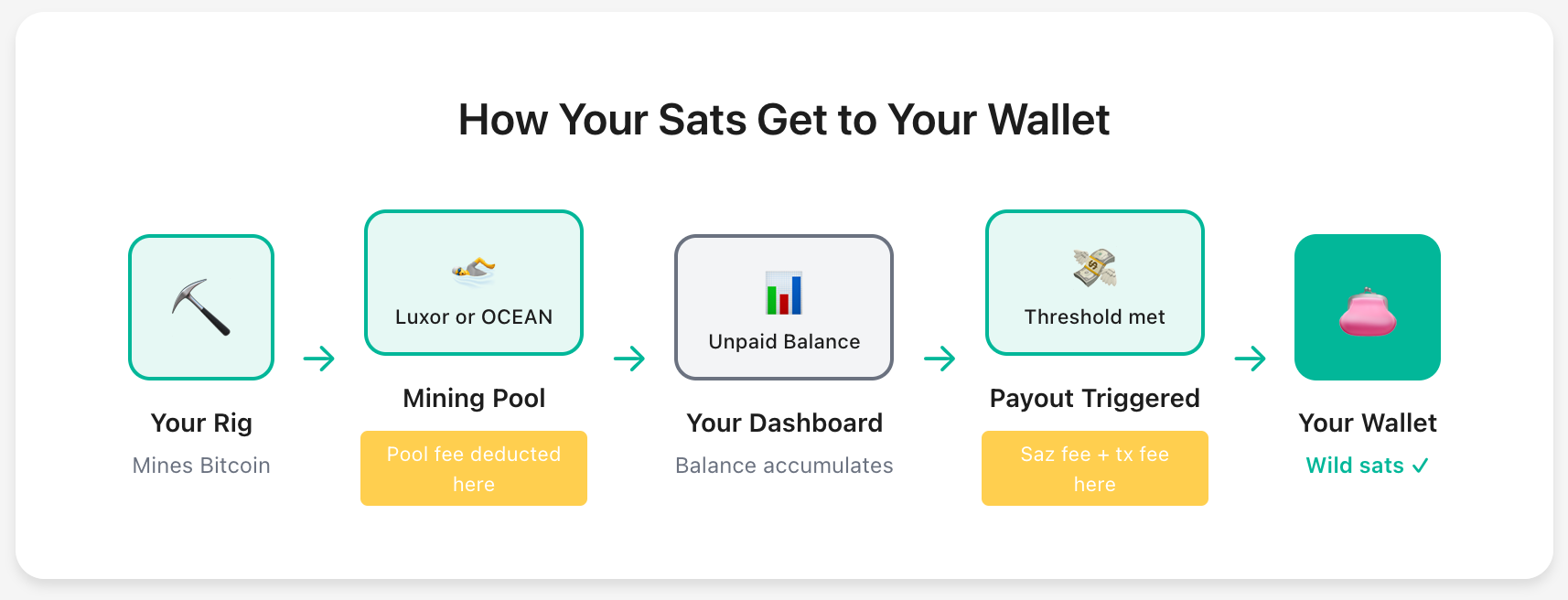 How Your Sats Get to Your Wallet

Your Rig
Mines Bitcoin

→

Luxor or OCEAN
Mining Pool
Pool fee deducted here

→

Unpaid Balance
Your Dashboard
Balance accumulates

→

Threshold met
Payout Triggered
Saz fee + tx fee here

→

Your Wallet
Wild sats ✓